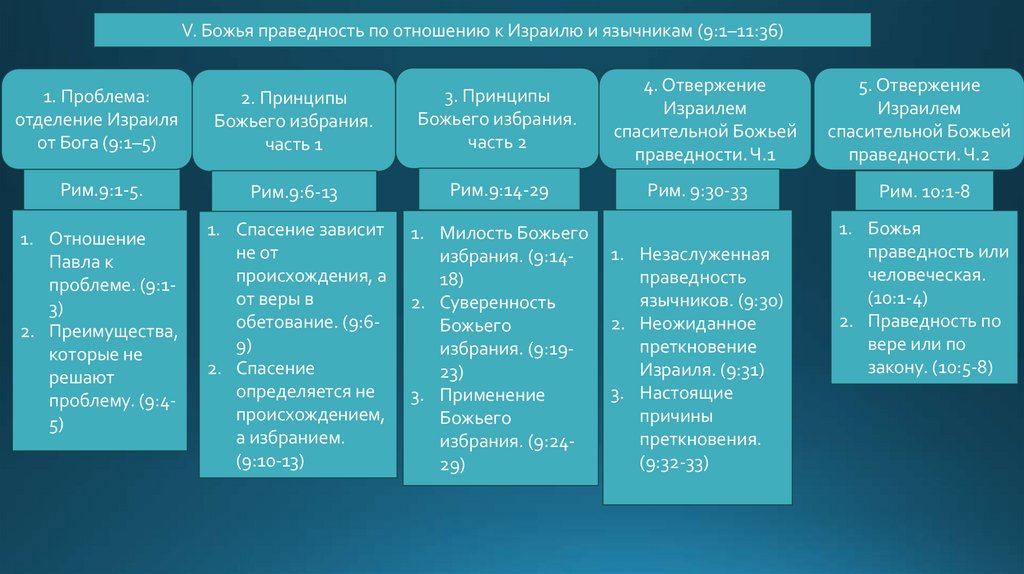 V. Божья праведность по отношению к Израилю и язычникам (9:1–11:36)

1. Проблема: отделение Израиля от Бога (9:1–5)

Рим.9:1-5.

1. Отношение Павла к проблеме. (9:1-3)
2. Преимущества, которые не решают проблему. (9:4-5)

2. Принципы Божьего избрания. часть 1

Рим.9:6-13

1. Спасение зависит не от происхождения, а от веры в обетование. (9:6-9)
2. Спасение определяется не происхождением, а избранием. (9:10-13)

3. Принципы Божьего избрания. часть 2

Рим.9:14-29

1. Милость Божьего избрания. (9:14-18)
2. Суверенность Божьего избрания. (9:19-23)
3. Применение Божьего избрания. (9:24-29)

4. Отвержение Израилем спасительной Божьей праведности. Ч.1

Рим. 9:30-33

1. Незаслуженная праведность язычников. (9:30)
2. Неожиданное преткновение Израиля. (9:31)
3. Настоящие причины преткновения. (9:32-33)

5. Отвержение Израилем спасительной Божьей праведности. Ч.2

Рим. 10:1-8

1. Божья праведность или человеческая. (10:1-4)
2. Праведность по вере или по закону. (10:5-8)